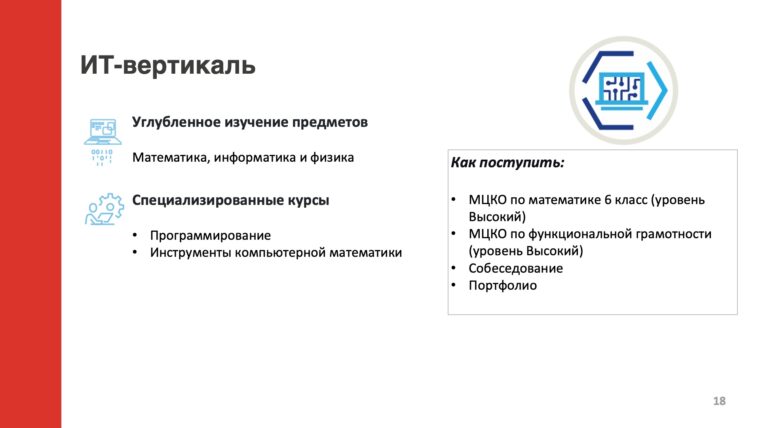 ИТ-вертикаль

Углубленное изучение предметов

Математика, информатика и физика

Специализированные курсы

• Программирование
• Инструменты компьютерной математики

Как поступить:

• МЦКО по математике 6 класс (уровень Высокий)
• МЦКО по функциональной грамотности (уровень Высокий)
• Собеседование
• Портфолио

18